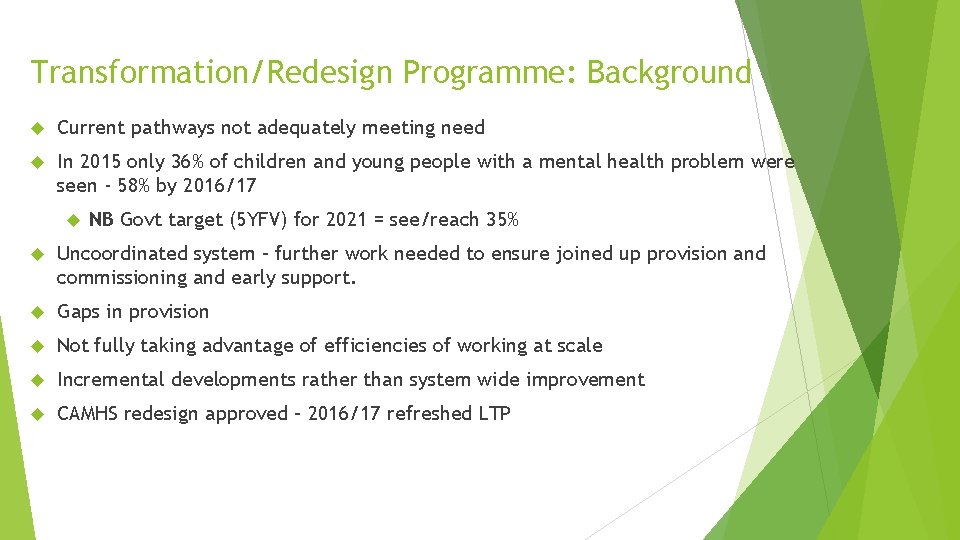 Transformation/Redesign Programme: Background

Current pathways not adequately meeting need

In 2015 only 36% of children and young people with a mental health problem were seen - 58% by 2016/17

NB Govt target (5YFV) for 2021 = see/reach 35%

Uncoordinated system – further work needed to ensure joined up provision and commissioning and early support.

Gaps in provision

Not fully taking advantage of efficiencies of working at scale

Incremental developments rather than system wide improvement

CAMHS redesign approved – 2016/17 refreshed LTP